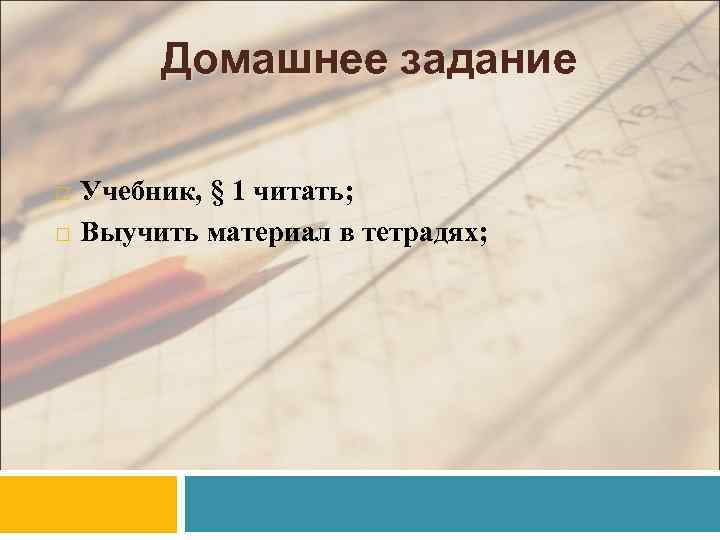 Домашнее задание

Учебник, § 1 читать;
Выучить материал в тетрадях;